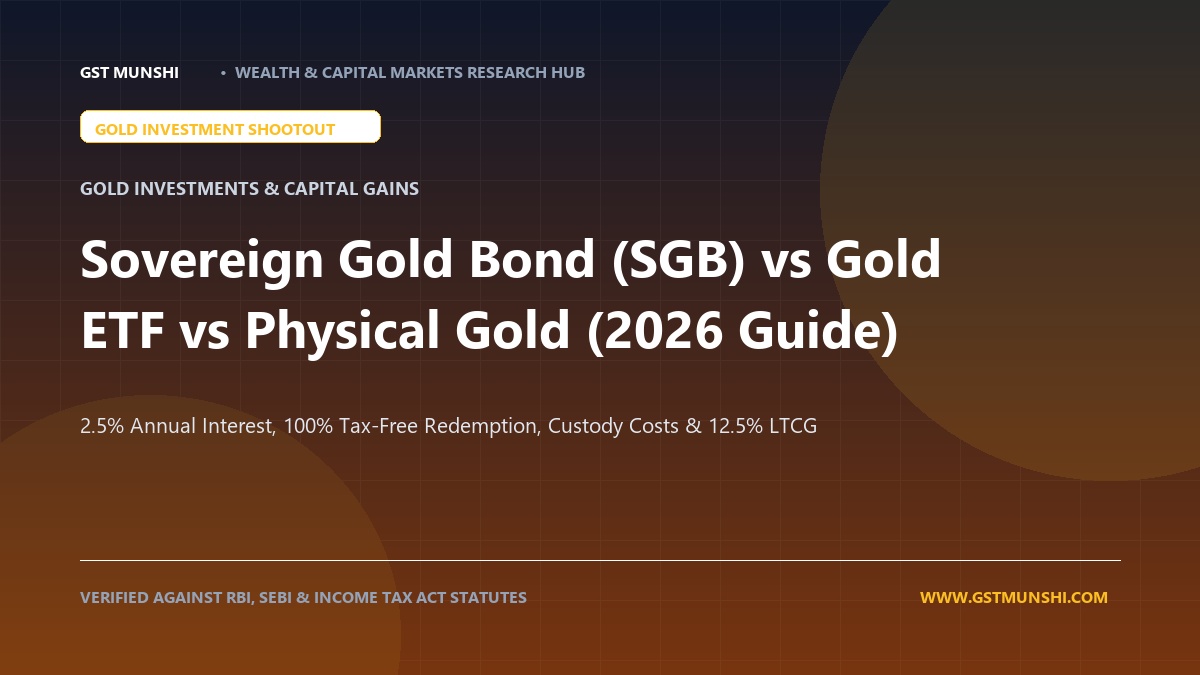 GST MUNSHI • WEALTH & CAPITAL MARKETS RESEARCH HUB

GOLD INVESTMENT SHOOTOUT

GOLD INVESTMENTS & CAPITAL GAINS

Sovereign Gold Bond (SGB) vs Gold ETF vs Physical Gold (2026 Guide)

2.5% Annual Interest, 100% Tax-Free Redemption, Custody Costs & 12.5% LTCG

VERIFIED AGAINST RBI, SEBI & INCOME TAX ACT STATUTES

WWW.GSTMUNSHI.COM